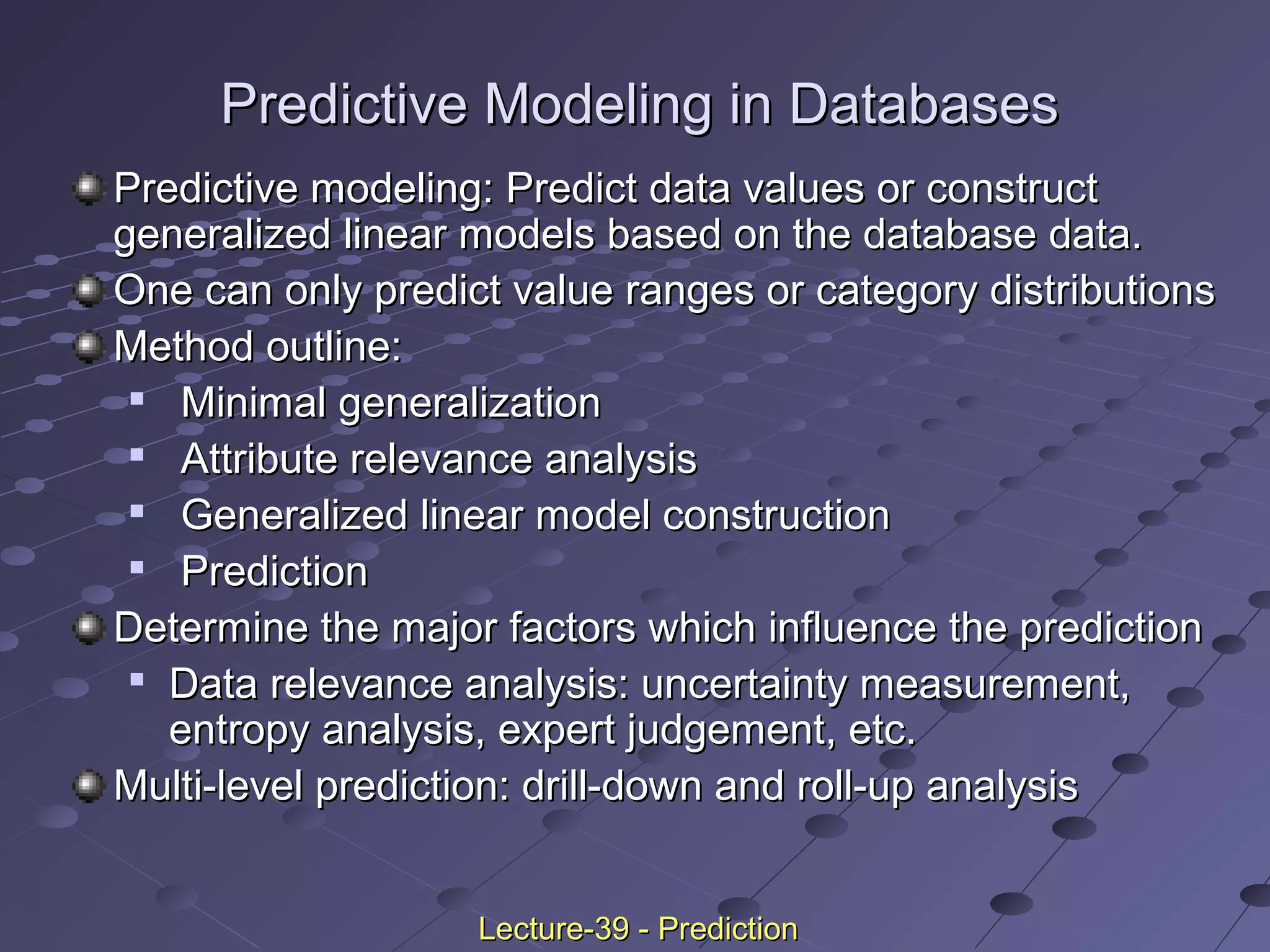 Predictive Modeling in Databases

Predictive modeling: Predict data values or construct generalized linear models based on the database data.

One can only predict value ranges or category distributions

Method outline:

Minimal generalization

Attribute relevance analysis

Generalized linear model construction

Prediction

Determine the major factors which influence the prediction

Data relevance analysis: uncertainty measurement, entropy analysis, expert judgement, etc.

Multi-level prediction: drill-down and roll-up analysis

Lecture-39 - Prediction